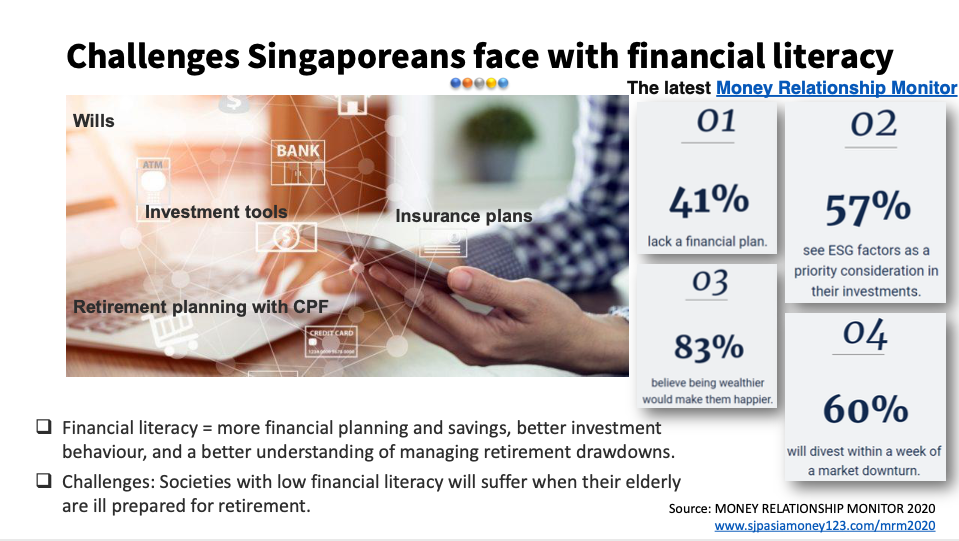 Challenges Singaporeans face with financial literacy

The latest Money Relationship Monitor

Wills

BANK

ATM

Investment tools

Insurance plans

Retirement planning with CPF

CREDIT CARD

01

41%

lack a financial plan.

02

57%

see ESG factors as a priority consideration in their investments.

03

83%

believe being wealthier would make them happier.

04

60%

will divest within a week of a market downturn.

❑ Financial literacy = more financial planning and savings, better investment behaviour, and a better understanding of managing retirement drawdowns.

❑ Challenges: Societies with low financial literacy will suffer when their elderly are ill prepared for retirement.

Source: MONEY RELATIONSHIP MONITOR 2020
www.sjpasiamoney123.com/mrm2020